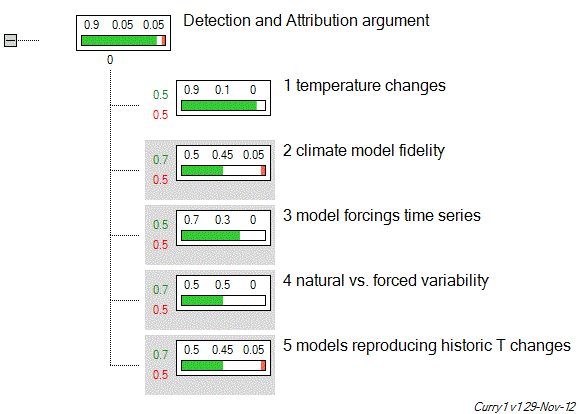 0.9 0.05 0.05
Detection and Attribution argument
0

0.5
0.5
0.9 0.1 0
1 temperature changes

0.7
0.5
0.5 0.45 0.05
2 climate model fidelity

0.5
0.5
0.7 0.3 0
3 model forcings time series

0.7
0.5
0.5 0.5 0
4 natural vs. forced variability

0.7
0.5
0.5 0.45 0.05
5 models reproducing historic T changes

Curry1 v1 29-Nov-12